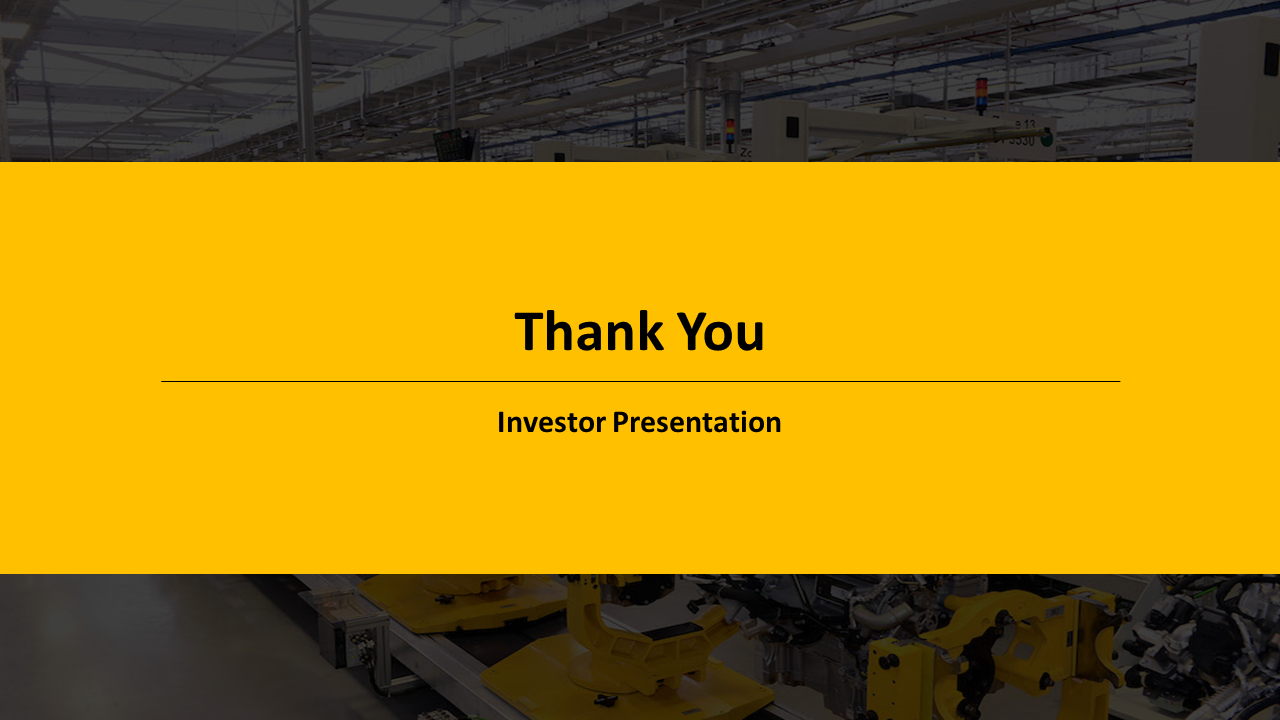 Thank You

Investor Presentation